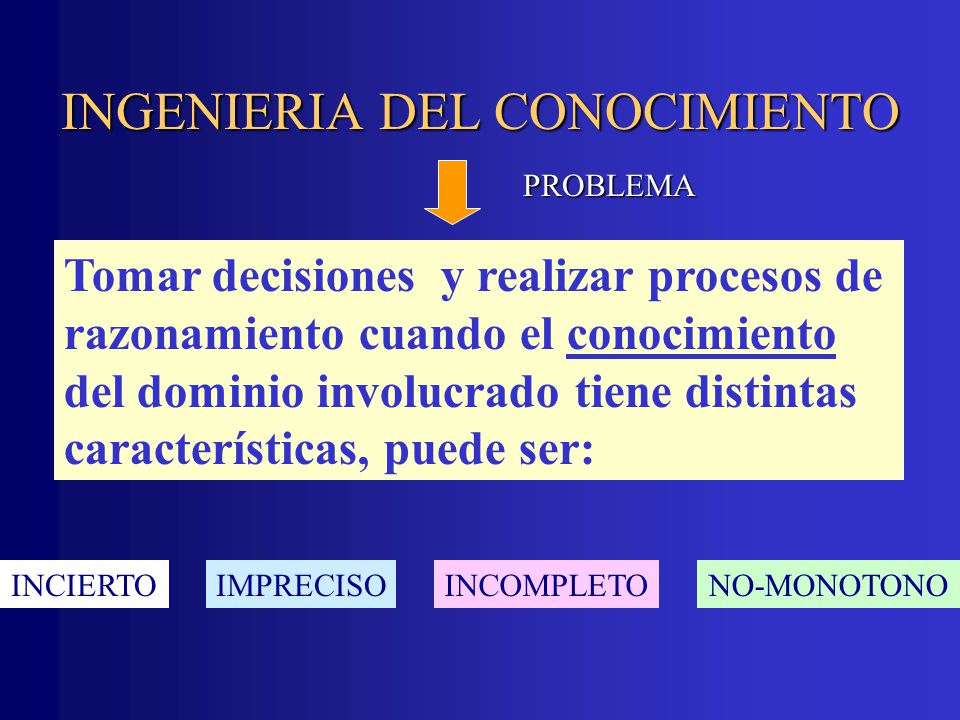 INGENIERIA DEL CONOCIMIENTO

PROBLEMA

Tomar decisiones y realizar procesos de razonamiento cuando el conocimiento del dominio involucrado tiene distintas características, puede ser:

INCIERTO

IMPRECISO

INCOMPLETO

NO-MONOTONO